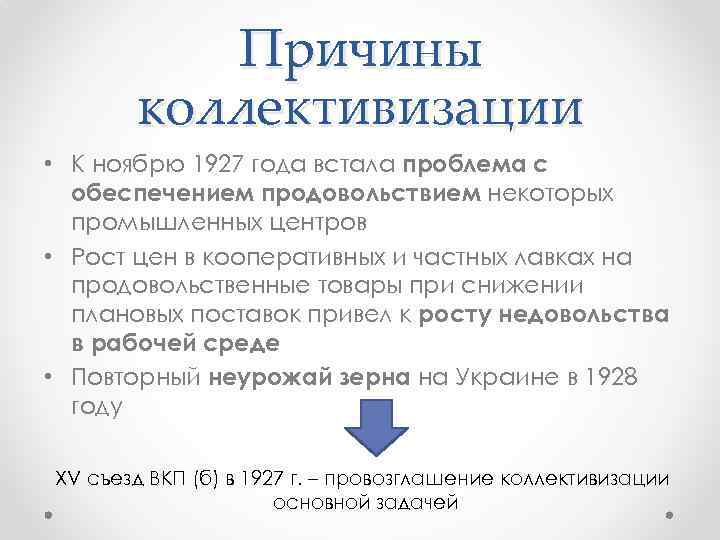 Причины коллективизации

• К ноябрю 1927 года встала проблема с обеспечением продовольствием некоторых промышленных центров
• Рост цен в кооперативных и частных лавках на продовольственные товары при снижении плановых поставок привел к росту недовольства в рабочей среде
• Повторный неурожай зерна на Украине в 1928 году

XV съезд ВКП (б) в 1927 г. – провозглашение коллективизации основной задачей